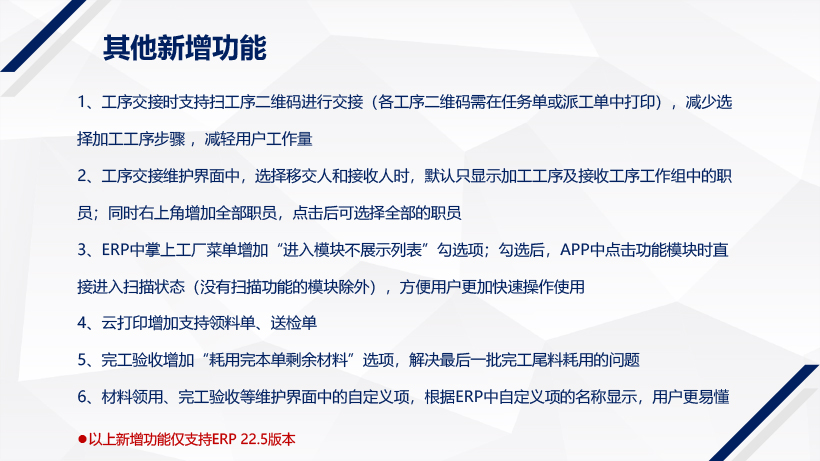 其他新增功能

1、工序交接时支持扫工序二维码进行交接（各工序二维码需在任务单或派工单中打印），减少选择加工工序步骤，减轻用户工作量

2、工序交接维护界面中，选择移交人和接收人时，默认只显示加工工序及接收工序工作组中的职员；同时右上角增加全部职员，点击后可选择全部的职员

3、ERP中掌上工厂菜单增加“进入模块不展示列表”勾选项；勾选后，APP中点击功能模块时直接进入扫描状态（没有扫描功能的模块除外），方便用户更加快速操作使用

4、云打印增加支持领料单、送检单

5、完工验收增加“耗用完本单剩余材料”选项，解决最后一批完工尾料耗用的问题

6、材料领用、完工验收等维护界面中的自定义项，根据ERP中自定义项的名称显示，用户更易懂

●以上新增功能仅支持ERP 22.5版本